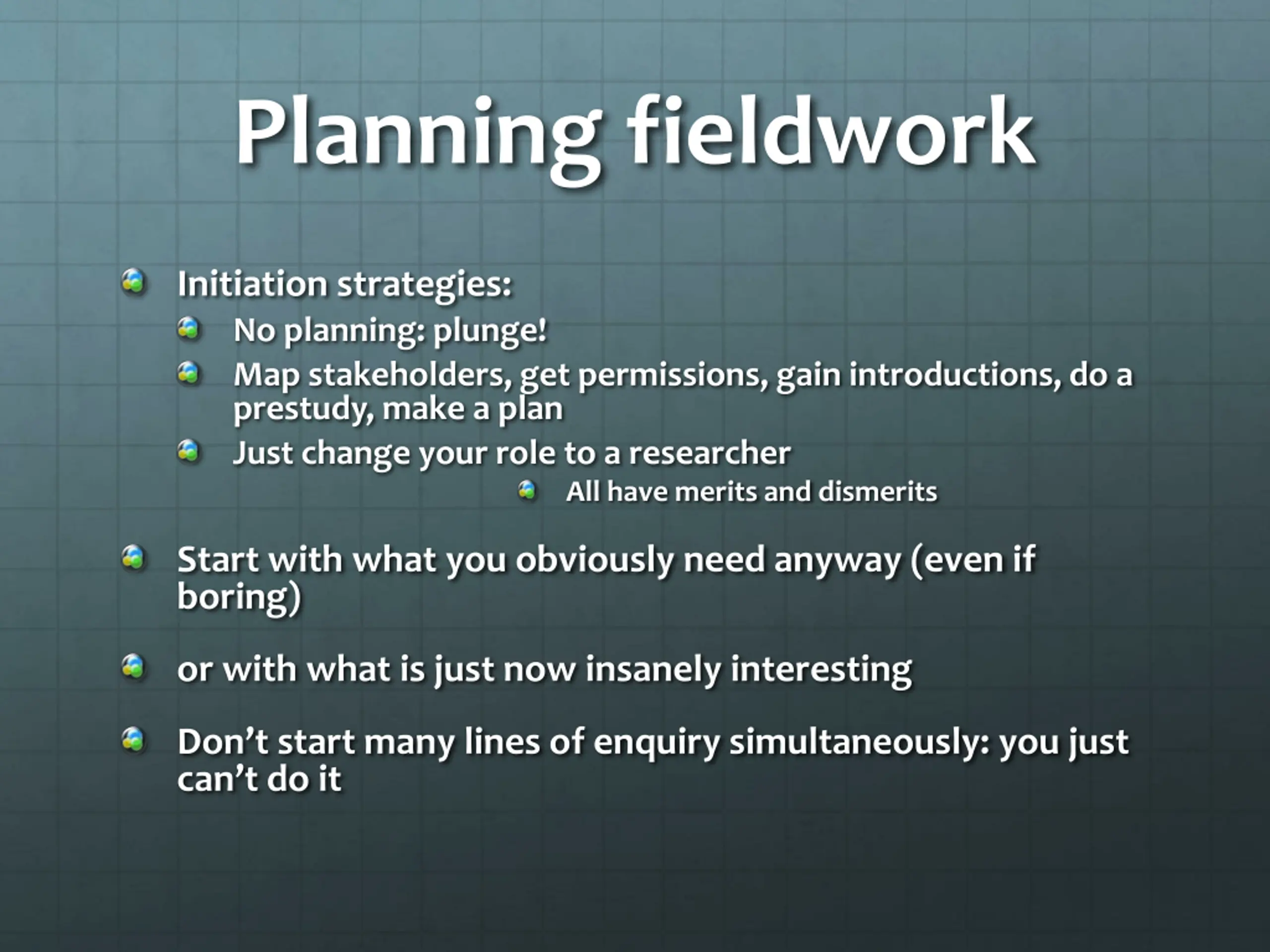 Planning fieldwork

Initiation strategies:

No planning: plunge!

Map stakeholders, get permissions, gain introductions, do a prestudy, make a plan

Just change your role to a researcher

All have merits and dismerits

Start with what you obviously need anyway (even if boring)

or with what is just now insanely interesting

Don’t start many lines of enquiry simultaneously: you just can’t do it